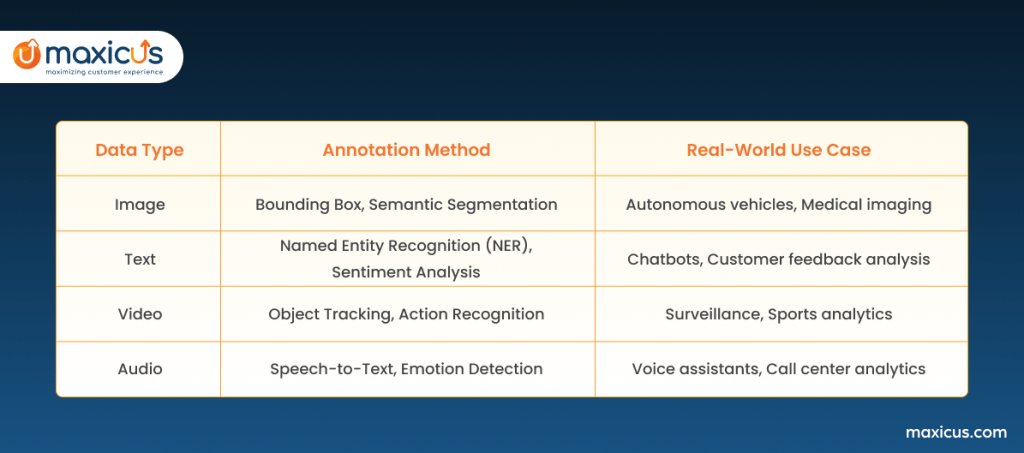 maxicus
maximizing customer experience

| Data Type | Annotation Method | Real-World Use Case |
|---|---|---|
| Image | Bounding Box, Semantic Segmentation | Autonomous vehicles, Medical imaging |
| Text | Named Entity Recognition (NER), Sentiment Analysis | Chatbots, Customer feedback analysis |
| Video | Object Tracking, Action Recognition | Surveillance, Sports analytics |
| Audio | Speech-to-Text, Emotion Detection | Voice assistants, Call center analytics |

maxicus.com